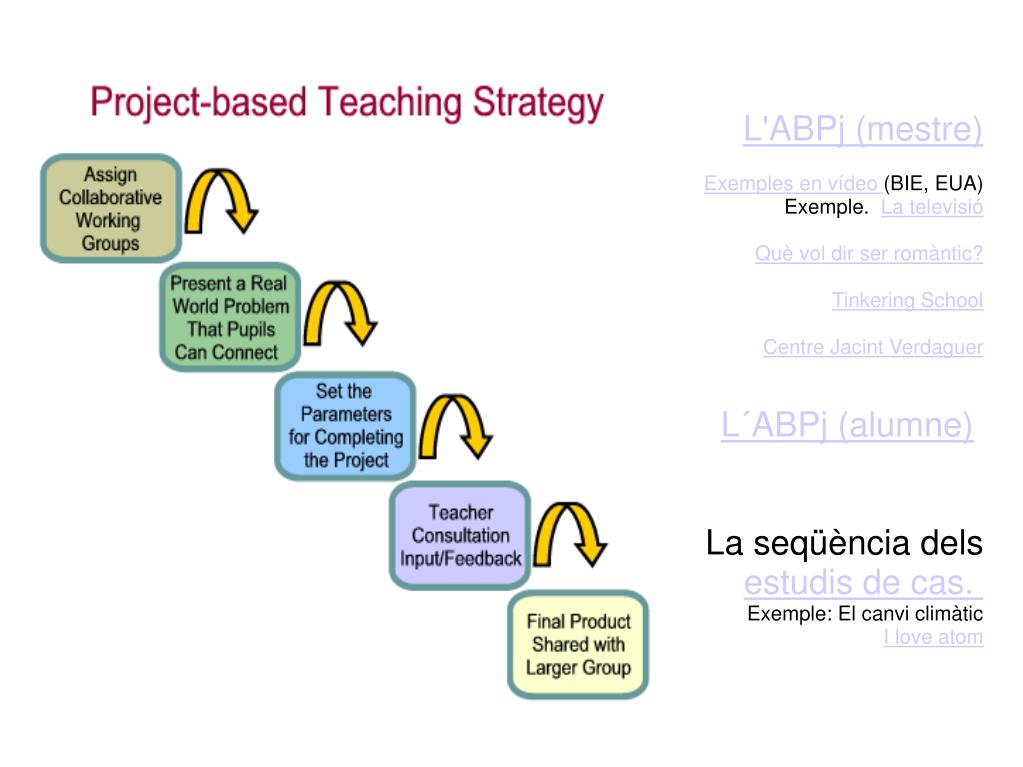 Project-based Teaching Strategy

Assign Collaborative Working Groups

Present a Real World Problem That Pupils Can Connect

Set the Parameters for Completing the Project

Teacher Consultation Input/Feedback

Final Product Shared with Larger Group

L'ABPj (mestre)

Exemples en vídeo (BIE, EUA)
Exemple. La televisió

Què vol dir ser romàntic?

Tinkering School

Centre Jacint Verdaguer

L´ABPj (alumne)

La seqüència dels estudis de cas.
Exemple: El canvi climàtic
I love atom